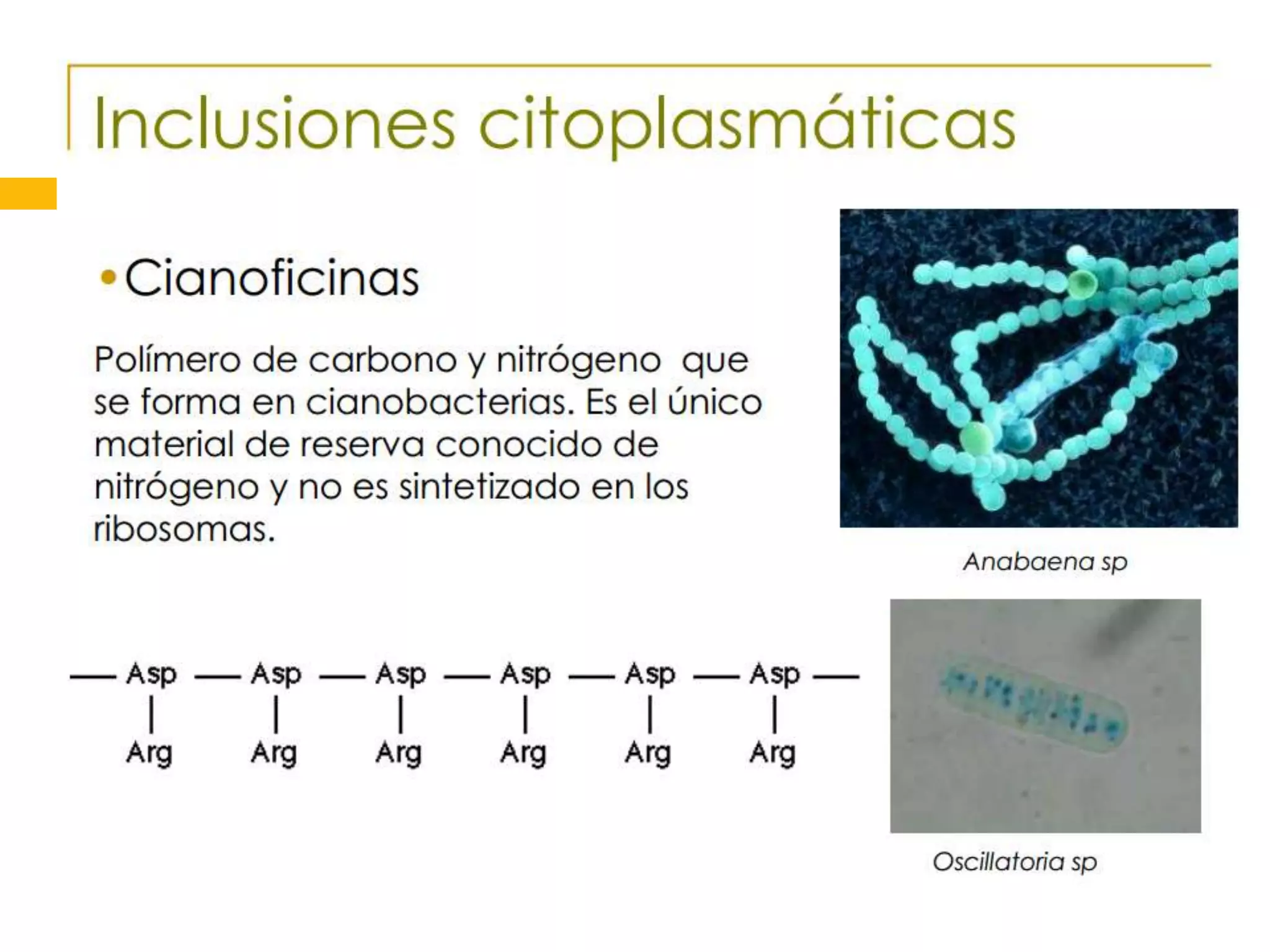 Inclusiones citoplasmáticas

• Cianoficinas

Polímero de carbono y nitrógeno que se forma en cianobacterias. Es el único material de reserva conocido de nitrógeno y no es sintetizado en los ribosomas.

Anabaena sp

— Asp — Asp — Asp — Asp — Asp — Asp —
Arg Arg Arg Arg Arg Arg

Oscillatoria sp